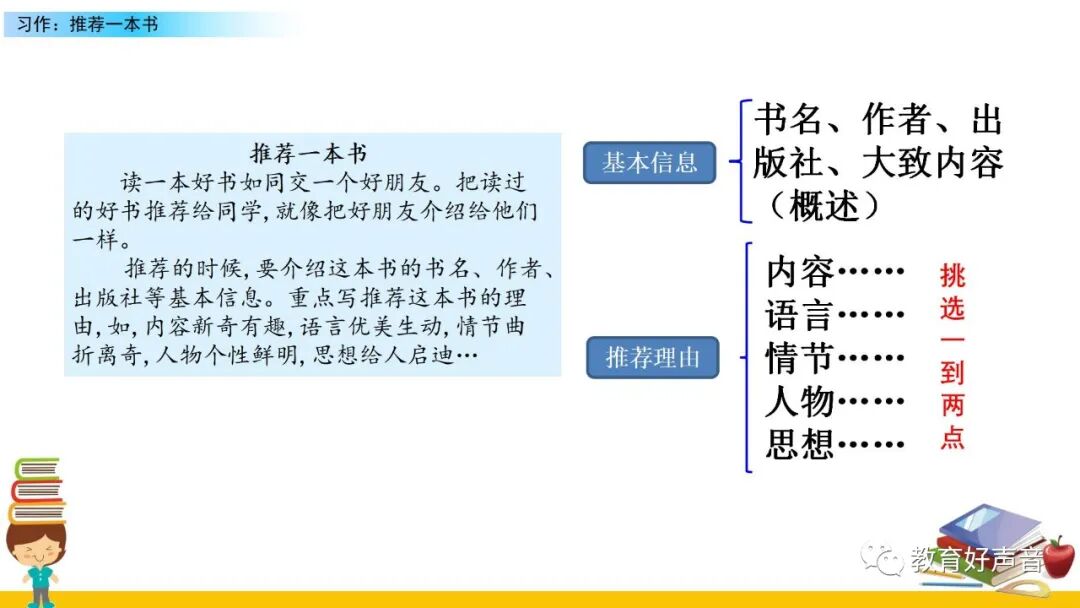 习作：推荐一本书

推荐一本书

读一本好书如同交一个好朋友。把读过的好书推荐给同学，就像把好朋友介绍给他们一样。

推荐的时候，要介绍这本书的书名、作者、出版社等基本信息。重点写推荐这本书的理由，如，内容新奇有趣，语言优美生动，情节曲折离奇，人物个性鲜明，思想给人启迪…

基本信息

书名、作者、出版社、大致内容（概述）

推荐理由

内容……
语言……
情节……
人物……
思想……

挑选一到两点

教育好声音